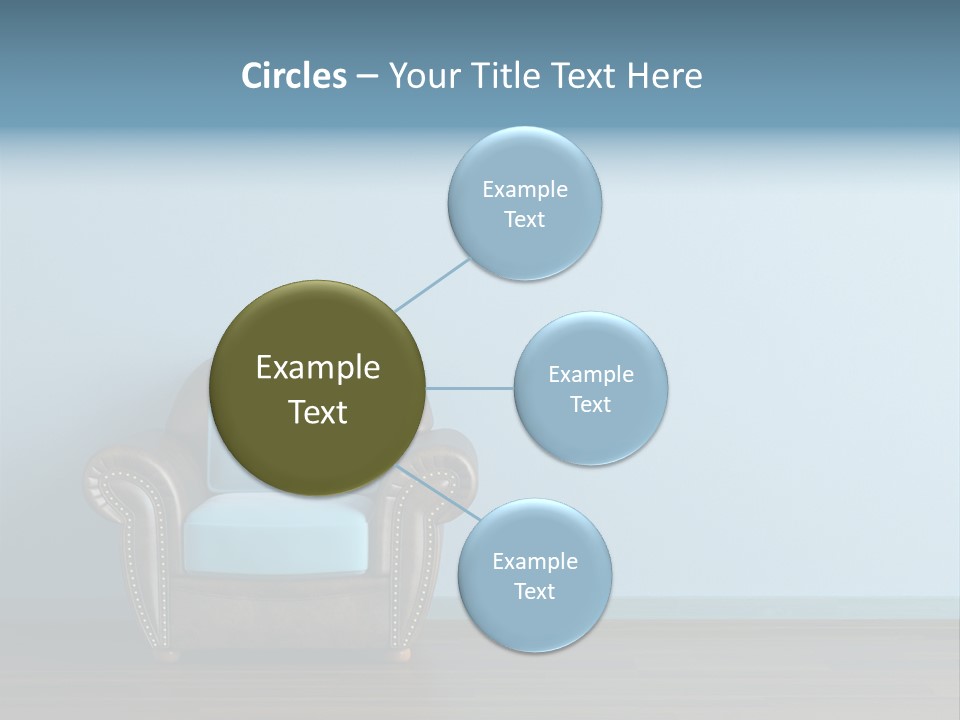 Circles – Your Title Text Here

Example Text

Example Text

Example Text

Example Text